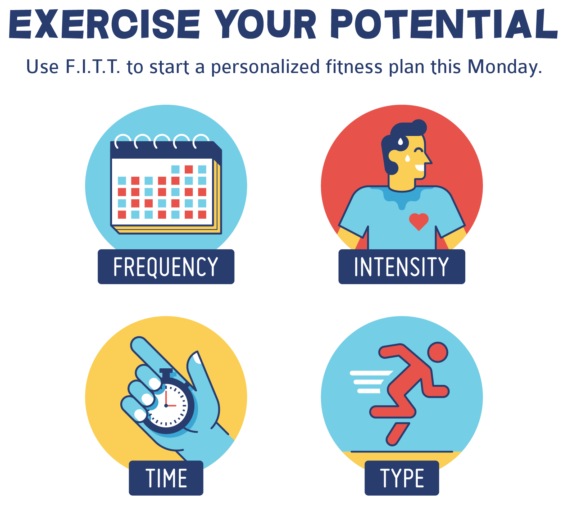 EXERCISE YOUR POTENTIAL

Use F.I.T.T. to start a personalized fitness plan this Monday.

FREQUENCY

INTENSITY

TIME

TYPE